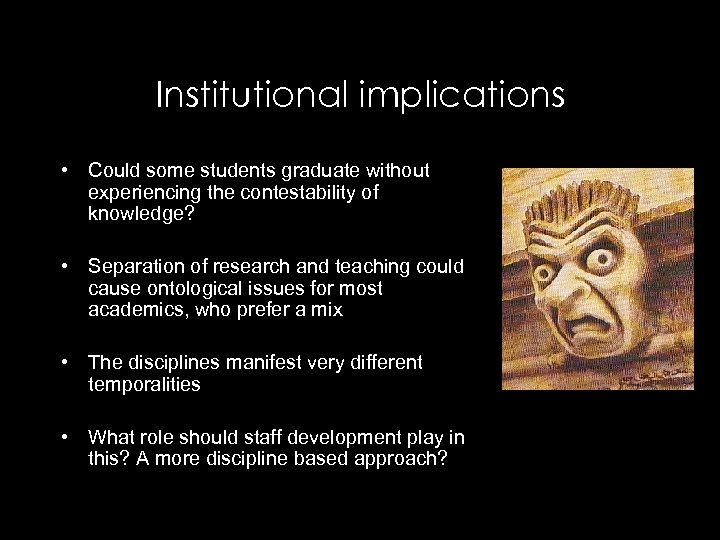 Institutional implications

• Could some students graduate without experiencing the contestability of knowledge?

• Separation of research and teaching could cause ontological issues for most academics, who prefer a mix

• The disciplines manifest very different temporalities

• What role should staff development play in this? A more discipline based approach?